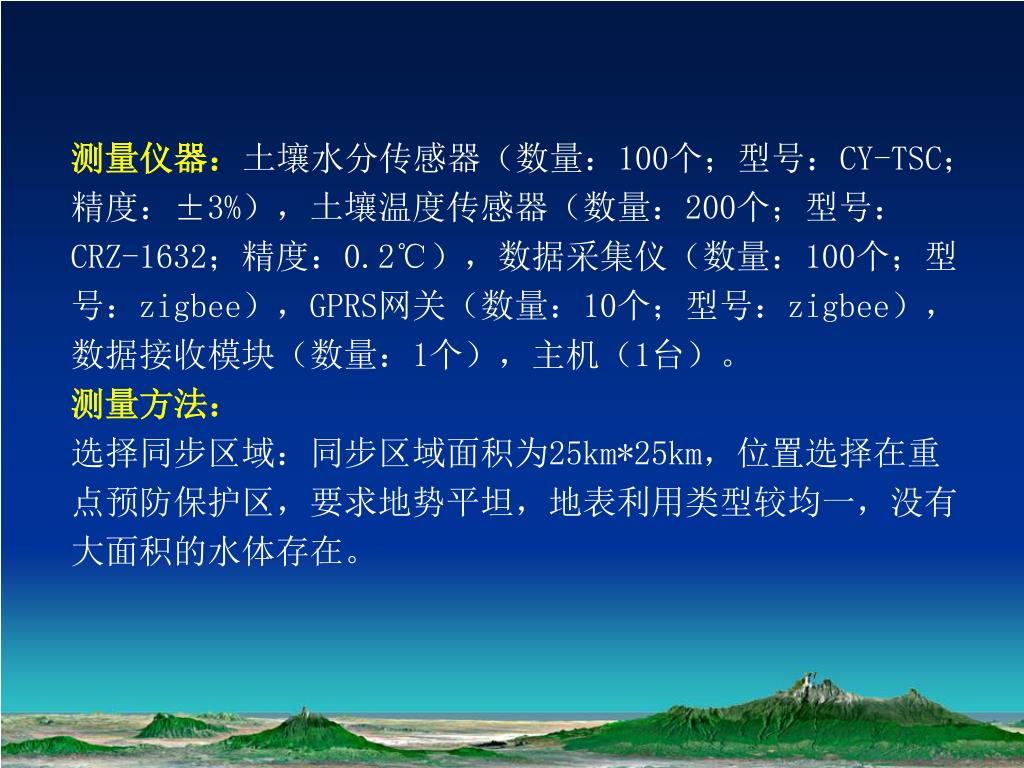 测量仪器：土壤水分传感器（数量：100个；型号：CY-TSC；精度：±3%），土壤温度传感器（数量：200个；型号：CRZ-1632；精度：0.2℃），数据采集仪（数量：100个；型号：zigbee），GPRS网关（数量：10个；型号：zigbee），数据接收模块（数量：1个），主机（1台）。
测量方法：
选择同步区域：同步区域面积为25km*25km，位置选择在重点预防保护区，要求地势平坦，地表利用类型较均一，没有大面积的水体存在。